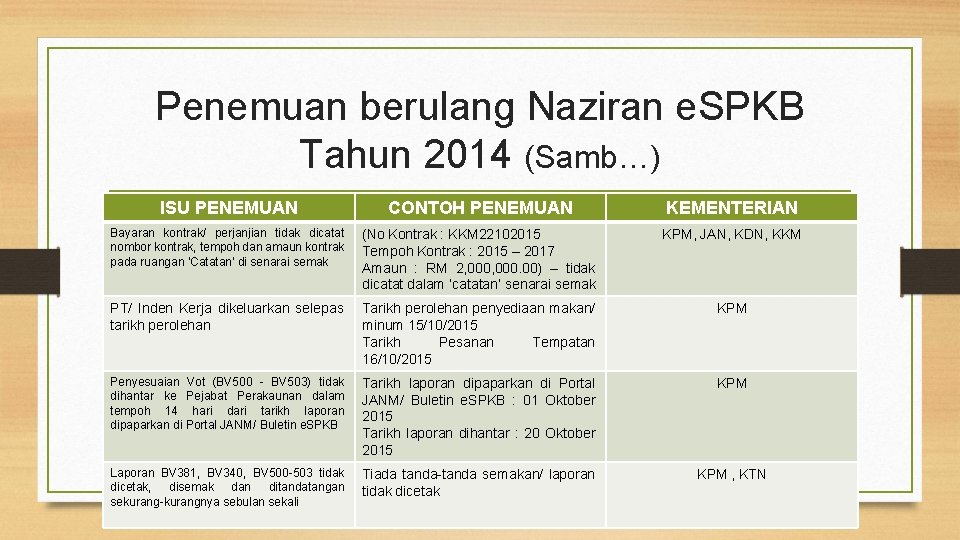 Penemuan berulang Naziran eSPKB Tahun 2014 (Samb…)

| ISU PENEMUAN | CONTOH PENEMUAN | KEMENTERIAN |
|---|---|---|
| Bayaran kontrak/ perjanjian tidak dicatat nombor kontrak, tempoh dan amaun kontrak pada ruangan 'Catatan' di senarai semak | (No Kontrak : KKM22102015 Tempoh Kontrak : 2015 – 2017 Amaun : RM 2,000,000.00) – tidak dicatat dalam 'catatan' senarai semak | KPM, JAN, KDN, KKM |
| PT/ Inden Kerja dikeluarkan selepas tarikh perolehan | Tarikh perolehan penyediaan makan/ minum 15/10/2015 Tarikh Pesanan Tempatan 16/10/2015 | KPM |
| Penyesuaian Vot (BV500 - BV503) tidak dihantar ke Pejabat Perakaunan dalam tempoh 14 hari dari tarikh laporan dipaparkan di Portal JANM/ Buletin eSPKB | Tarikh laporan dipaparkan di Portal JANM/ Buletin eSPKB : 01 Oktober 2015 Tarikh laporan dihantar : 20 Oktober 2015 | KPM |
| Laporan BV381, BV340, BV500-503 tidak dicetak, disemak dan ditandatangan sekurang-kurangnya sebulan sekali | Tiada tanda-tanda semakan/ laporan tidak dicetak | KPM , KTN |